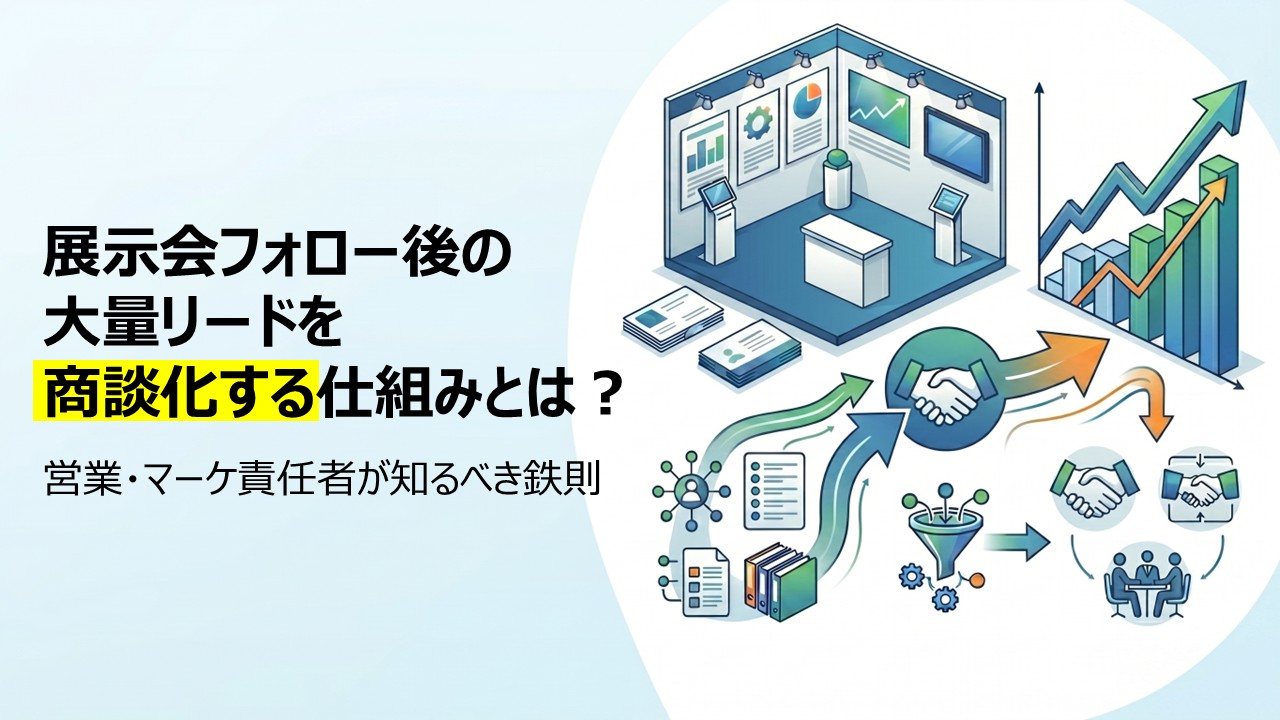 展示会フォロー後の
大量リードを
商談化する仕組みとは？

営業・マーケ責任者が知るべき鉄則